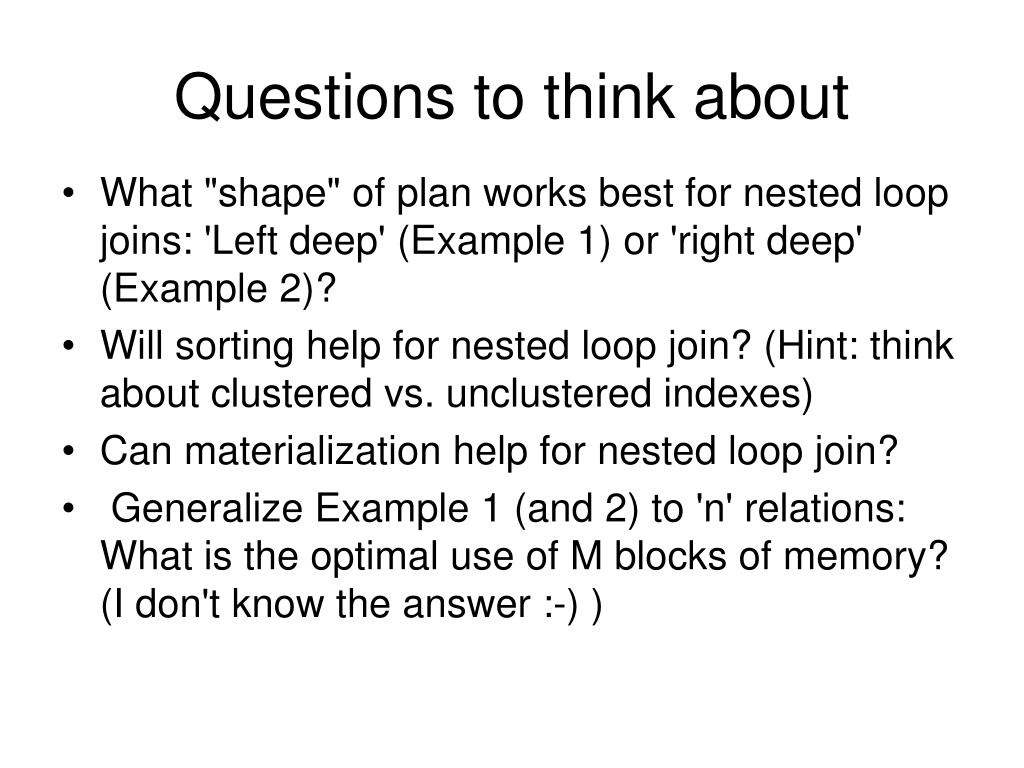 Questions to think about

• What "shape" of plan works best for nested loop joins: 'Left deep' (Example 1) or 'right deep' (Example 2)?
• Will sorting help for nested loop join? (Hint: think about clustered vs. unclustered indexes)
• Can materialization help for nested loop join?
• Generalize Example 1 (and 2) to 'n' relations: What is the optimal use of M blocks of memory? (I don't know the answer :-) )